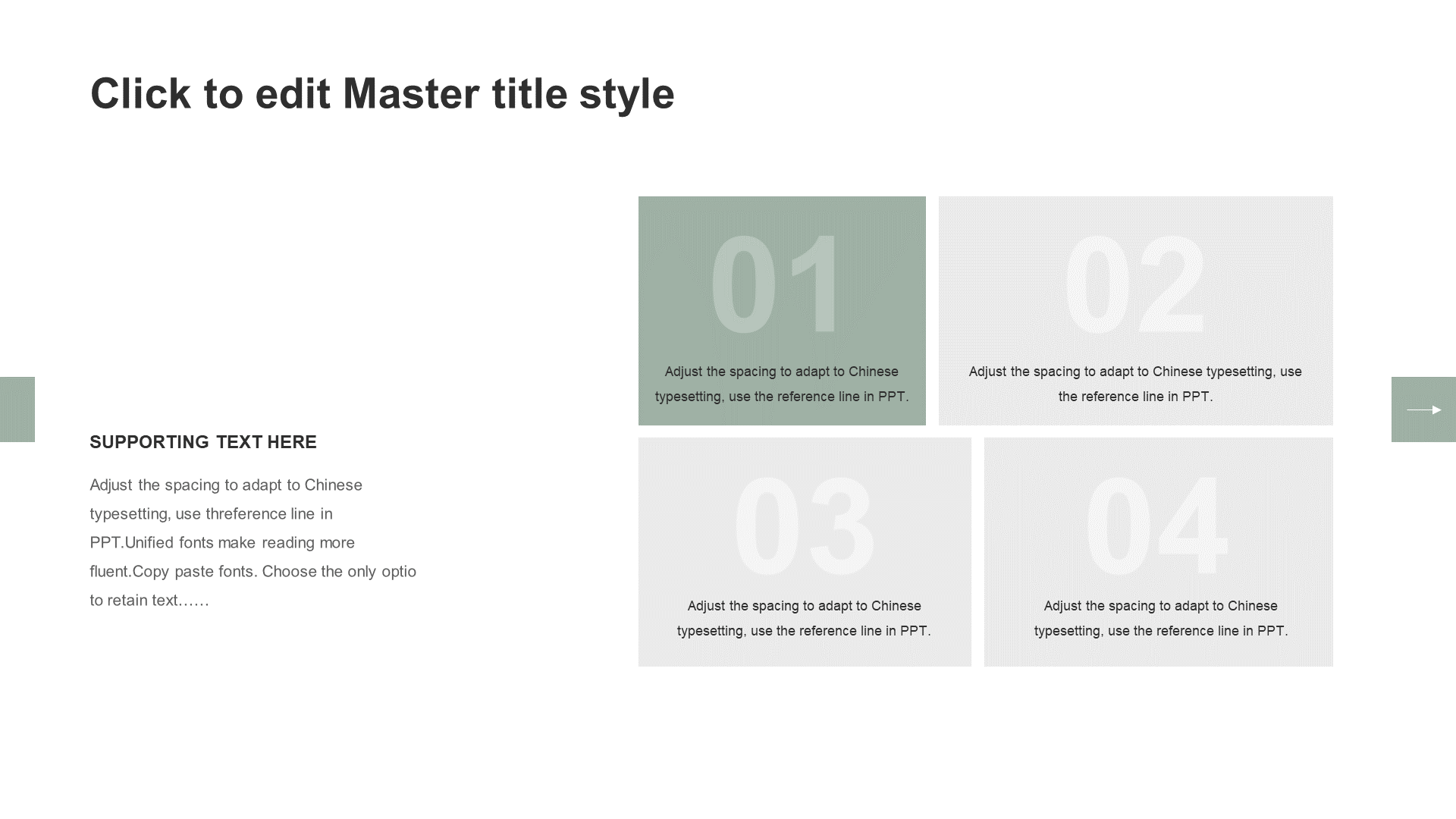 Click to edit Master title style

SUPPORTING TEXT HERE

Adjust the spacing to adapt to Chinese typesetting, use threference line in PPT.Unified fonts make reading more fluent.Copy paste fonts. Choose the only optio to retain text……

01

Adjust the spacing to adapt to Chinese typesetting, use the reference line in PPT.

02

Adjust the spacing to adapt to Chinese typesetting, use the reference line in PPT.

03

Adjust the spacing to adapt to Chinese typesetting, use the reference line in PPT.

04

Adjust the spacing to adapt to Chinese typesetting, use the reference line in PPT.